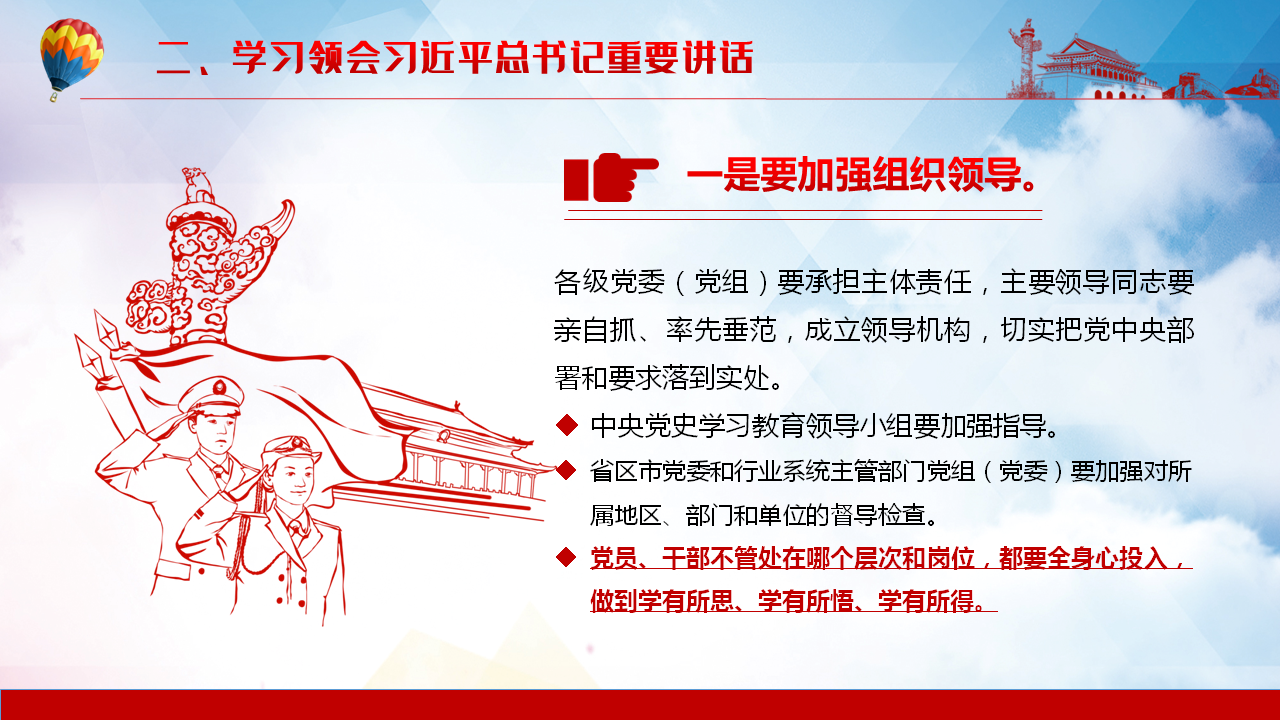 二、学习领会习近平总书记重要讲话

一是要加强组织领导。

各级党委（党组）要承担主体责任，主要领导同志要亲自抓、率先垂范，成立领导机构，切实把党中央部署和要求落到实处。

◆ 中央党史学习教育领导小组要加强指导。

◆ 省区市党委和行业系统主管部门党组（党委）要加强对所属地区、部门和单位的督导检查。

◆ 党员、干部不管处在哪个层次和岗位，都要全身心投入，做到学有所思、学有所悟、学有所得。